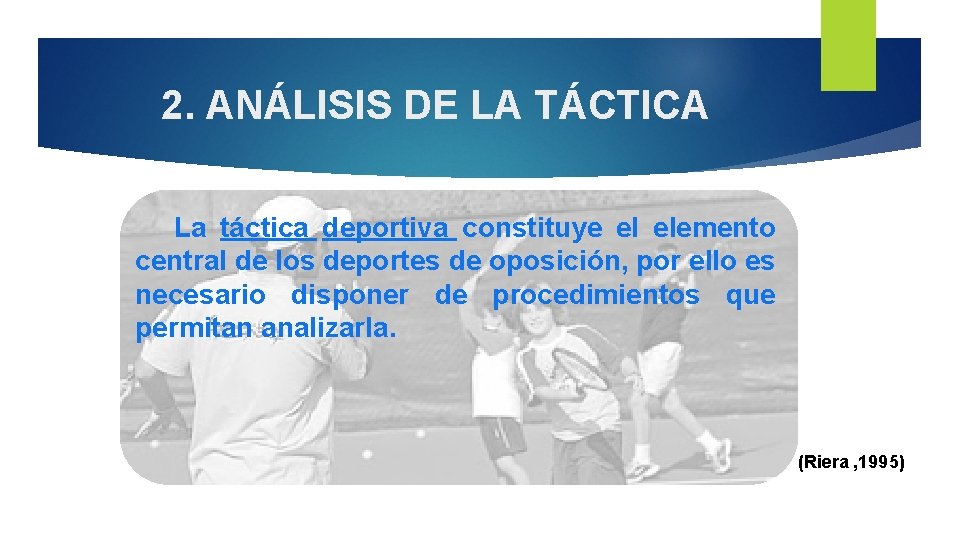 2. ANÁLISIS DE LA TÁCTICA

La táctica deportiva constituye el elemento central de los deportes de oposición, por ello es necesario disponer de procedimientos que permitan analizarla.

(Riera ,1995)